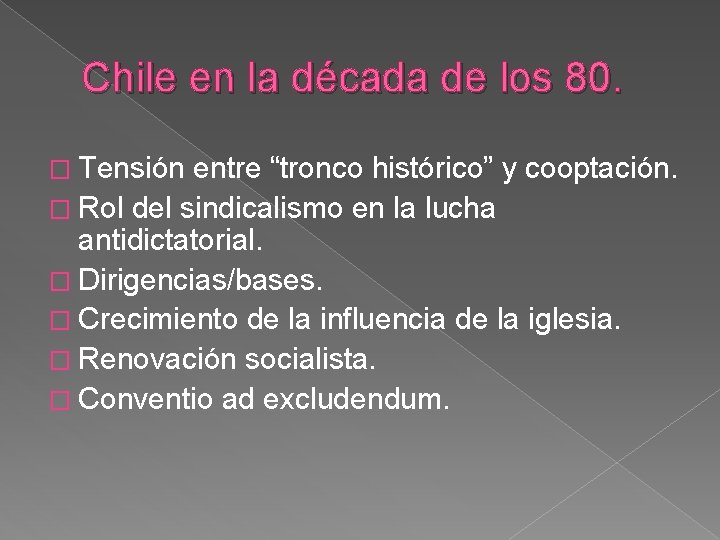 Chile en la década de los 80.

Tensión entre “tronco histórico” y cooptación.
Rol del sindicalismo en la lucha antidictatorial.
Dirigencias/bases.
Crecimiento de la influencia de la iglesia.
Renovación socialista.
Conventio ad excludendum.